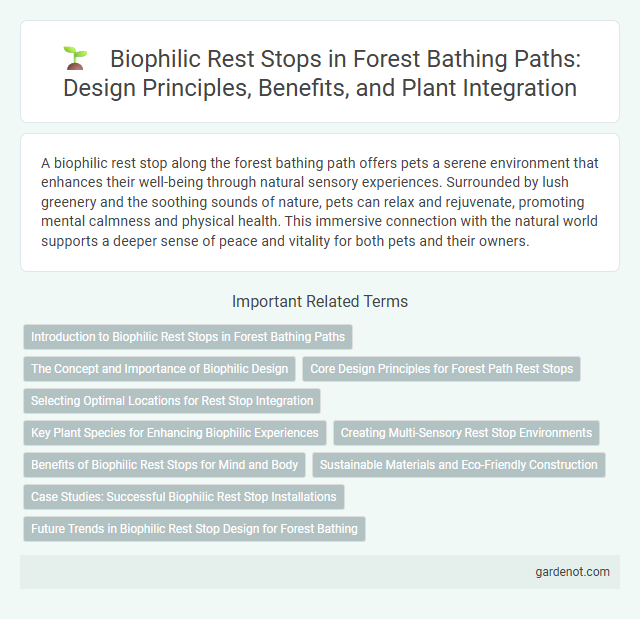 Biophilic Rest Stops in Forest Bathing Paths: Design Principles, Benefits, and Plant Integration

A biophilic rest stop along the forest bathing path offers pets a serene environment that enhances their well-being through natural sensory experiences. Surrounded by lush greenery and the soothing sounds of nature, pets can relax and rejuvenate, promoting mental calmness and physical health. This immersive connection with the natural world supports a deeper sense of peace and vitality for both pets and their owners.

Important Related Terms

Introduction to Biophilic Rest Stops in Forest Bathing Paths

The Concept and Importance of Biophilic Design

Core Design Principles for Forest Path Rest Stops

Selecting Optimal Locations for Rest Stop Integration

Key Plant Species for Enhancing Biophilic Experiences

Creating Multi-Sensory Rest Stop Environments

Benefits of Biophilic Rest Stops for Mind and Body

Sustainable Materials and Eco-Friendly Construction

Case Studies: Successful Biophilic Rest Stop Installations

Future Trends in Biophilic Rest Stop Design for Forest Bathing

gardenot.com